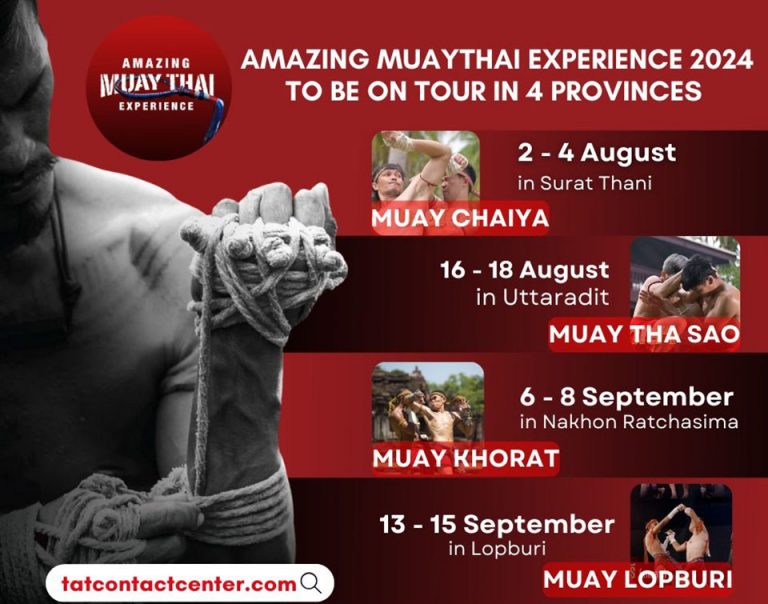 AMAZING
MUAY THAI
EXPERIENCE

AMAZING MUAYTHAI EXPERIENCE 2024
TO BE ON TOUR IN 4 PROVINCES

2 - 4 August
in Surat Thani
MUAY CHAIYA

16 - 18 August
in Uttaradit
MUAY THA SAO

6 - 8 September
in Nakhon Ratchasima
MUAY KHORAT

13 - 15 September
in Lopburi
MUAY LOPBURI

tatcontactcenter.com